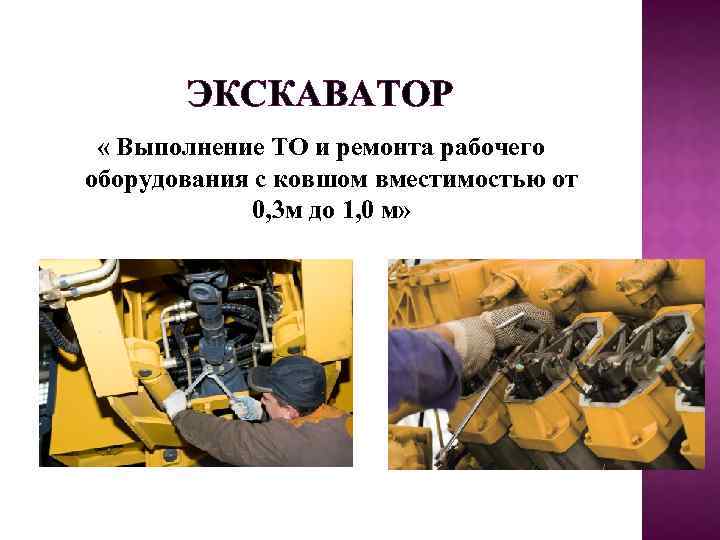 ЭКСКАВАТОР

« Выполнение ТО и ремонта рабочего оборудования с ковшом вместимостью от 0,3м до 1,0 м»